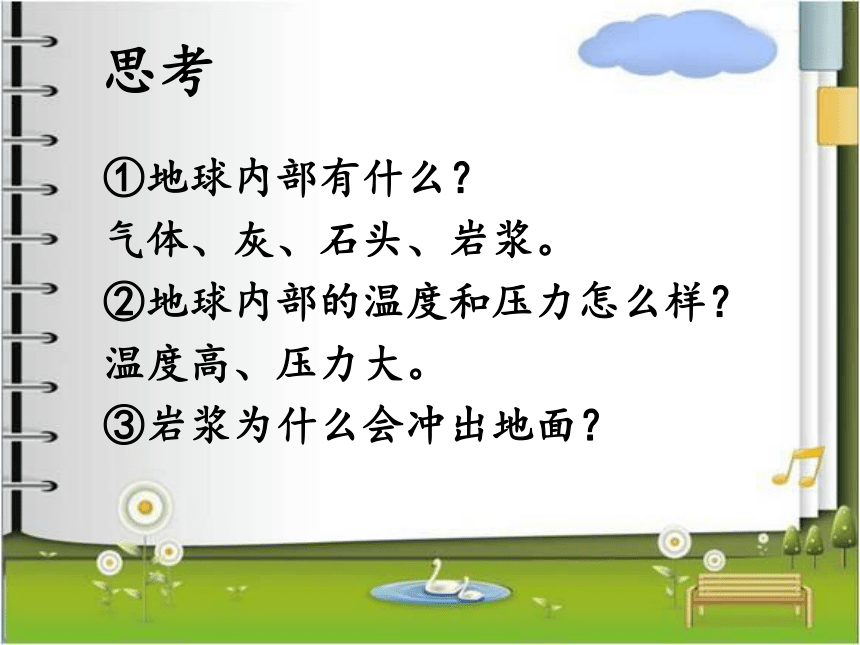 思考

①地球内部有什么？
气体、灰、石头、岩浆。
②地球内部的温度和压力怎么样？
温度高、压力大。
③岩浆为什么会冲出地面？